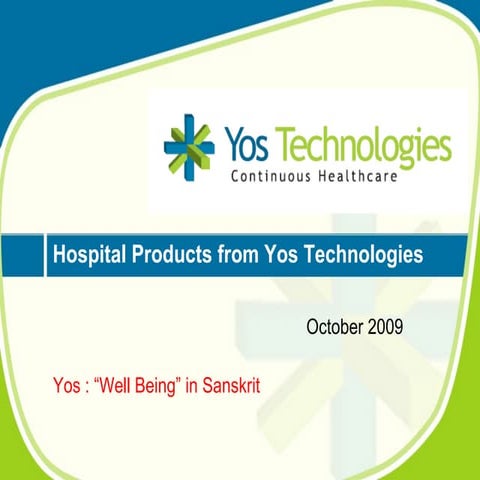 Yos Technologies
Continuous Healthcare

Hospital Products from Yos Technologies

October 2009

Yos : “Well Being” in Sanskrit